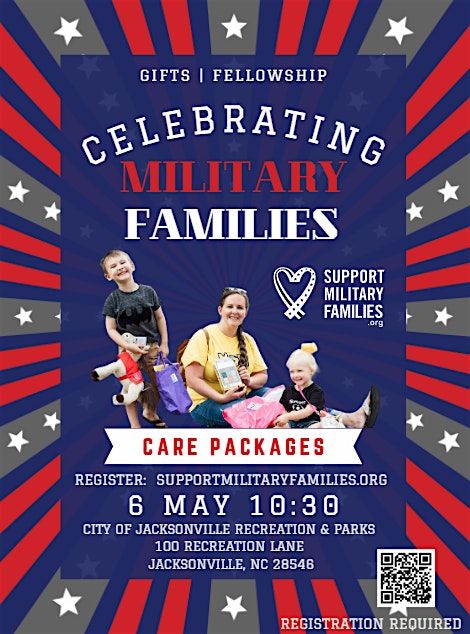 GIFTS | FELLOWSHIP

CELEBRATING
MILITARY
FAMILIES

SUPPORT
MILITARY
FAMILIES
.org

CARE PACKAGES

REGISTER: SUPPORTMILITARYFAMILIES.ORG

6 MAY 10:30

CITY OF JACKSONVILLE RECREATION & PARKS
100 RECREATION LANE
JACKSONVILLE, NC 28546

REGISTRATION REQUIRED